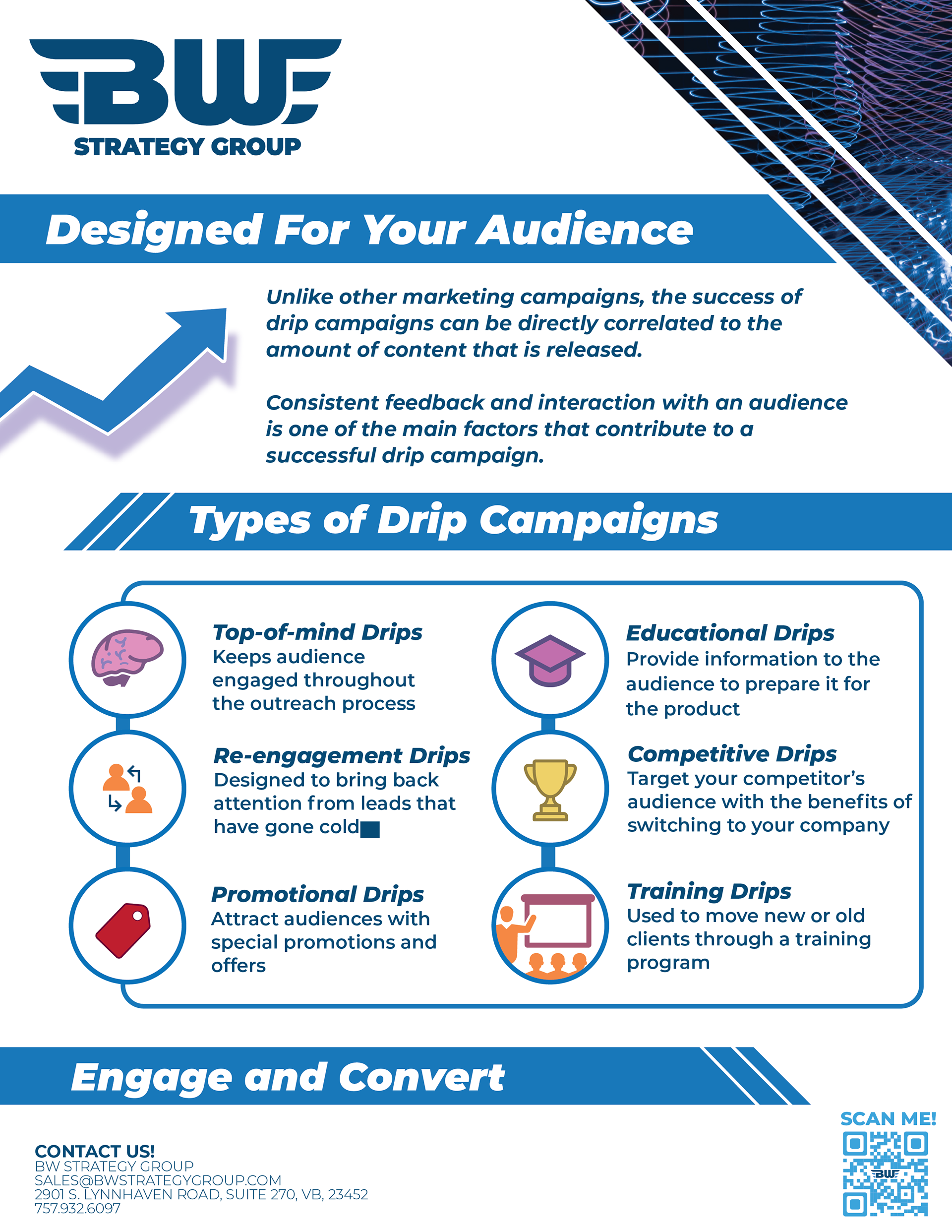 BW
STRATEGY GROUP

Designed For Your Audience

Unlike other marketing campaigns, the success of drip campaigns can be directly correlated to the amount of content that is released.

Consistent feedback and interaction with an audience is one of the main factors that contribute to a successful drip campaign.

Types of Drip Campaigns

Top-of-mind Drips
Keeps audience engaged throughout the outreach process

Re-engagement Drips
Designed to bring back attention from leads that have gone cold

Promotional Drips
Attract audiences with special promotions and offers

Educational Drips
Provide information to the audience to prepare it for the product

Competitive Drips
Target your competitor's audience with the benefits of switching to your company

Training Drips
Used to move new or old clients through a training program

Engage and Convert

CONTACT US!
BW STRATEGY GROUP
SALES@BWSTRATEGYGROUP.COM
2901 S. LYNNHAVEN ROAD, SUITE 270, VB, 23452
757.932.6097

SCAN ME!
BW